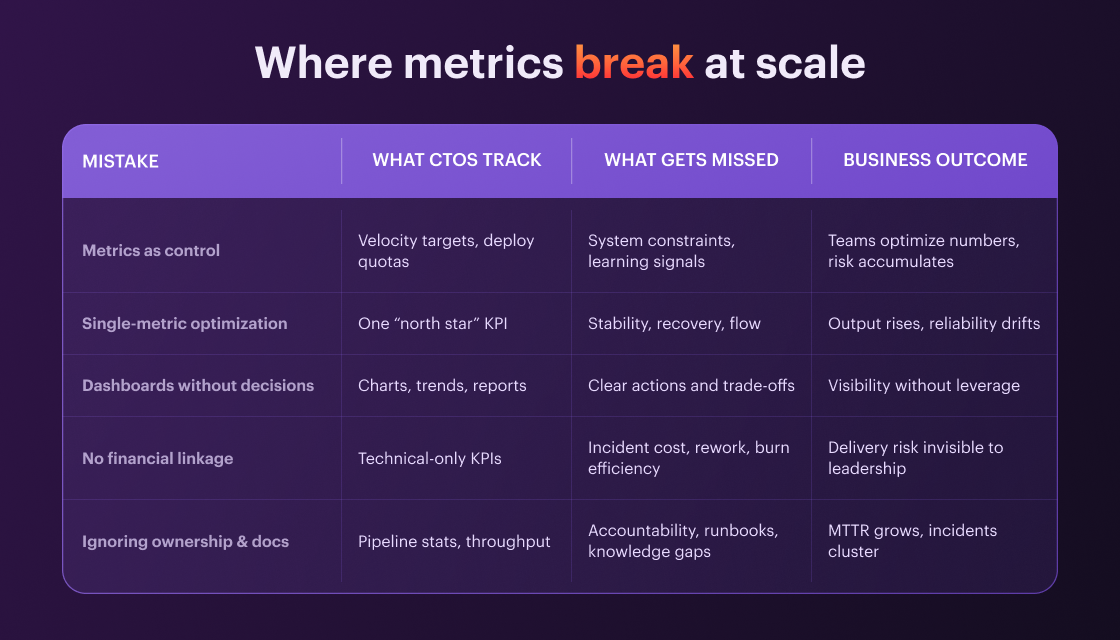 Where metrics break at scale

| MISTAKE | WHAT CTOS TRACK | WHAT GETS MISSED | BUSINESS OUTCOME |
|---|---|---|---|
| Metrics as control | Velocity targets, deploy quotas | System constraints, learning signals | Teams optimize numbers, risk accumulates |
| Single-metric optimization | One “north star” KPI | Stability, recovery, flow | Output rises, reliability drifts |
| Dashboards without decisions | Charts, trends, reports | Clear actions and trade-offs | Visibility without leverage |
| No financial linkage | Technical-only KPIs | Incident cost, rework, burn efficiency | Delivery risk invisible to leadership |
| Ignoring ownership & docs | Pipeline stats, throughput | Accountability, runbooks, knowledge gaps | MTTR grows, incidents cluster |